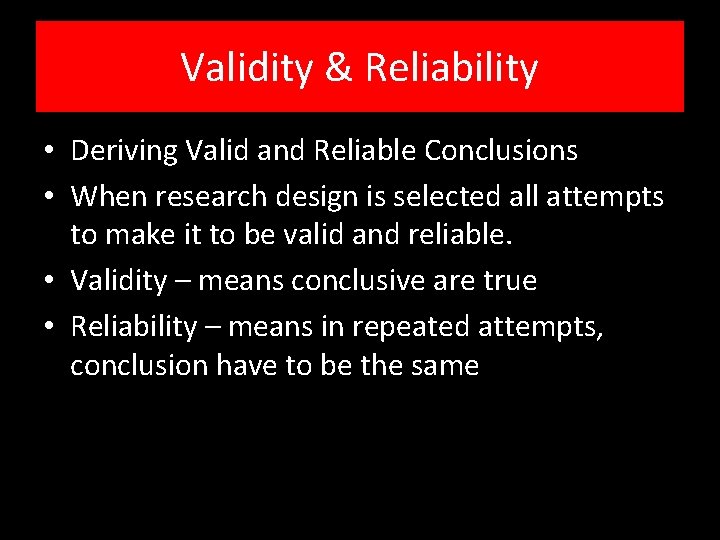 Validity & Reliability

• Deriving Valid and Reliable Conclusions
• When research design is selected all attempts to make it to be valid and reliable.
• Validity – means conclusive are true
• Reliability – means in repeated attempts, conclusion have to be the same